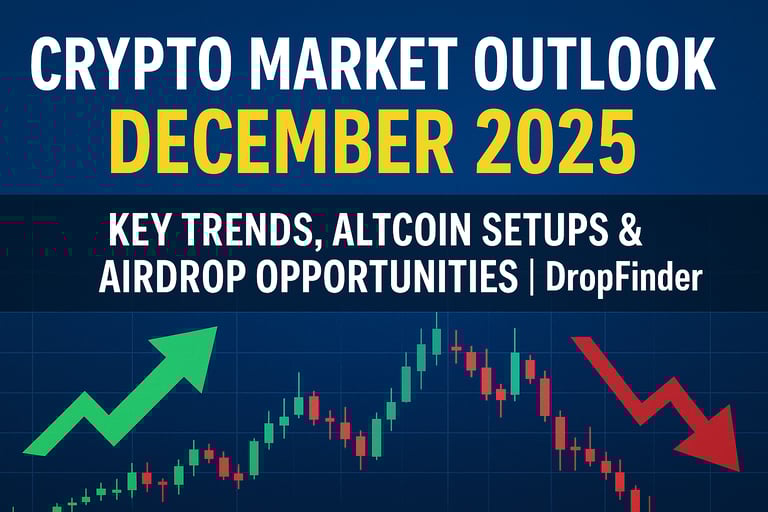 CRYPTO MARKET OUTLOOK
DECEMBER 2025

KEY TRENDS, ALTCOIN SETUPS & AIRDROP OPPORTUNITIES | DropFinder